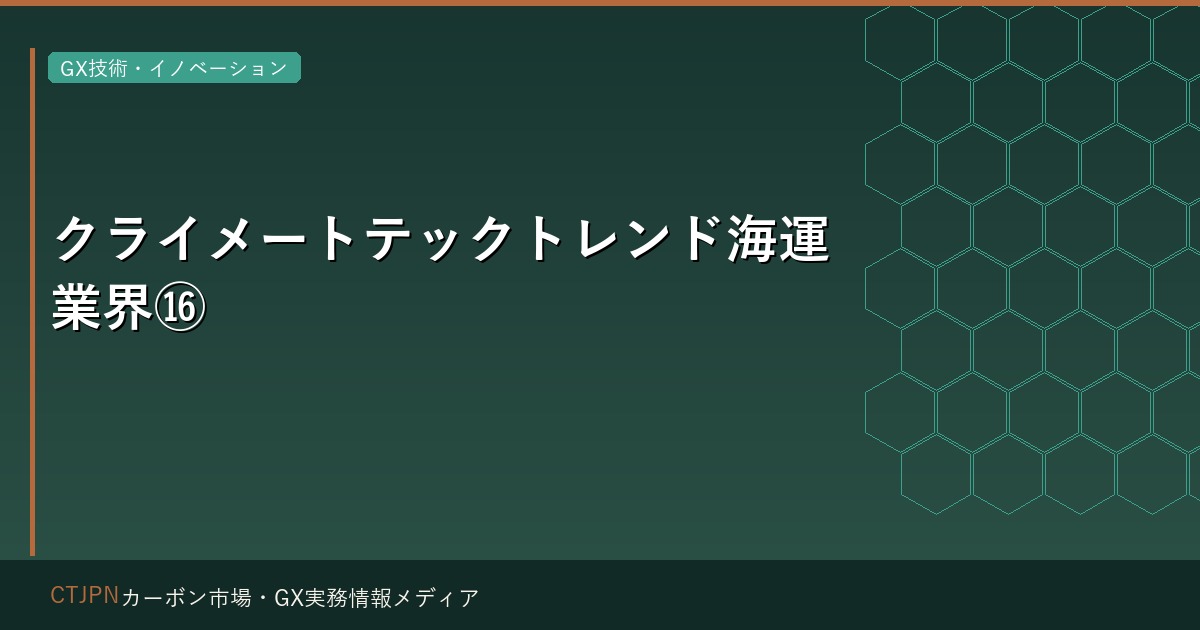 GX技術・イノベーション

クライメートテックトレンド海運業界⑯

CTJPNカーボン市場・GX実務情報メディア